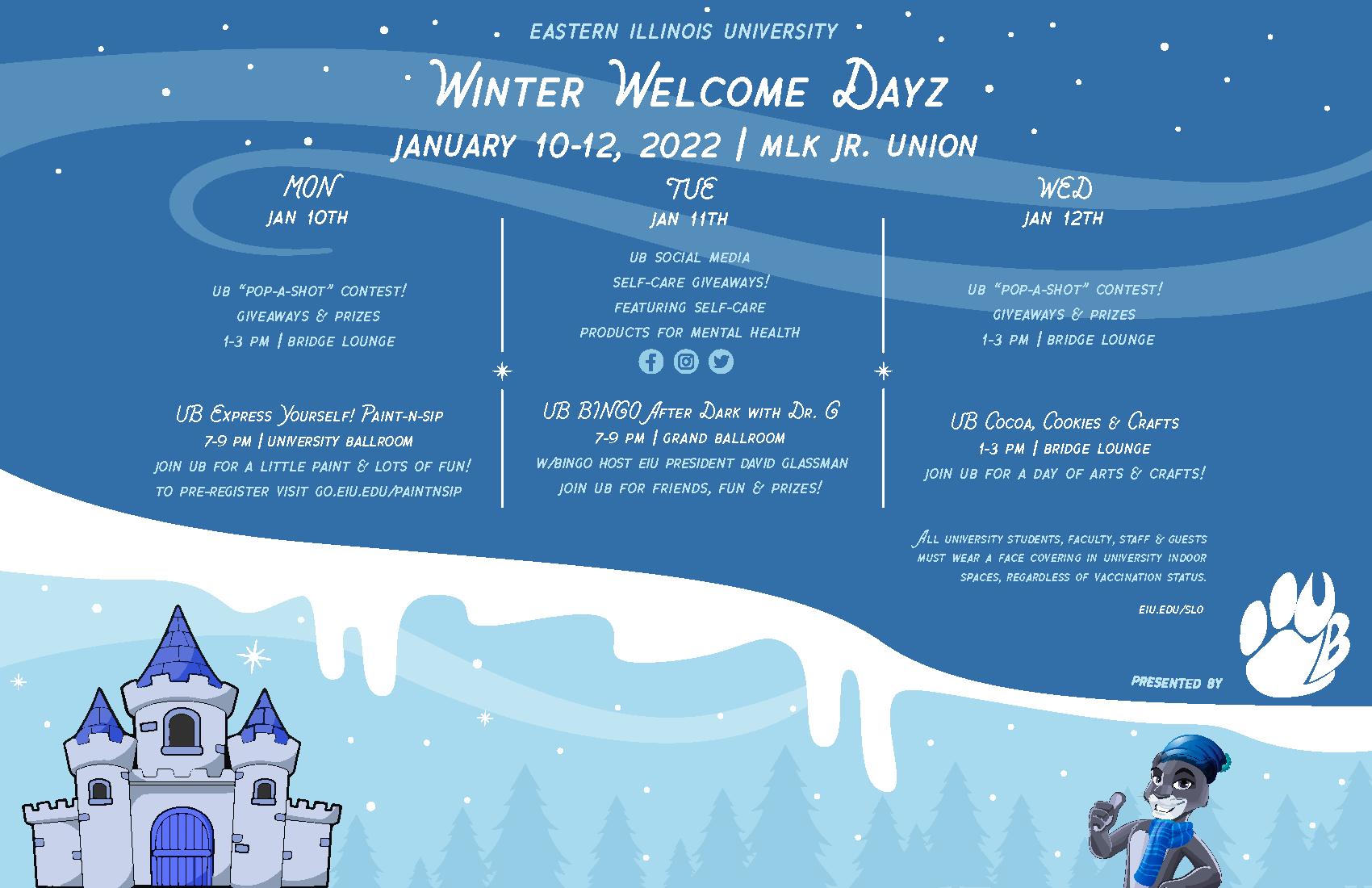 EASTERN ILLINOIS UNIVERSITY

WINTER WELCOME DAYZ

JANUARY 10-12, 2022 | MLK JR. UNION

MON
JAN 10TH

UB "POP-A-SHOT" CONTEST!
GIVEAWAYS & PRIZES
1-3 PM | BRIDGE LOUNGE

UB EXPRESS YOURSELF! PAINT-N-SIP
7-9 PM | UNIVERSITY BALLROOM
JOIN UB FOR A LITTLE PAINT & LOTS OF FUN!
TO PRE-REGISTER VISIT GO.EIU.EDU/PAINTNSIP

TUE
JAN 11TH

UB SOCIAL MEDIA
SELF-CARE GIVEAWAYS!
FEATURING SELF-CARE
PRODUCTS FOR MENTAL HEALTH

UB BINGO AFTER DARK WITH DR. G
7-9 PM | GRAND BALLROOM
W/BINGO HOST EIU PRESIDENT DAVID GLASSMAN
JOIN UB FOR FRIENDS, FUN & PRIZES!

WED
JAN 12TH

UB "POP-A-SHOT" CONTEST!
GIVEAWAYS & PRIZES
1-3 PM | BRIDGE LOUNGE

UB COCOA, COOKIES & CRAFTS
1-3 PM | BRIDGE LOUNGE
JOIN UB FOR A DAY OF ARTS & CRAFTS!

ALL UNIVERSITY STUDENTS, FACULTY, STAFF & GUESTS MUST WEAR A FACE COVERING IN UNIVERSITY INDOOR SPACES, REGARDLESS OF VACCINATION STATUS.

EIU.EDU/SLO

PRESENTED BY

UB